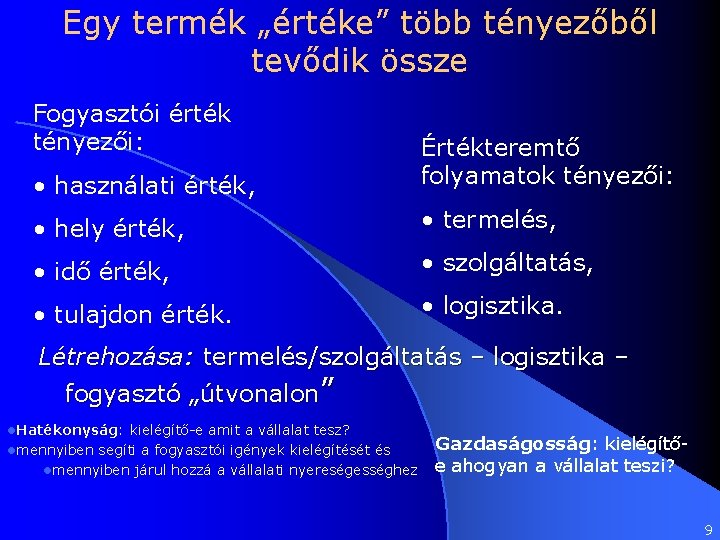 Egy termék „értéke” több tényezőből tevődik össze

Fogyasztói érték tényezői:

• használati érték,

• hely érték,

• idő érték,

• tulajdon érték.

Értékteremtő folyamatok tényezői:

• termelés,

• szolgáltatás,

• logisztika.

Létrehozása: termelés/szolgáltatás – logisztika – fogyasztó „útvonalon”

•Hatékonyság: kielégítő-e amit a vállalat tesz?
•mennyiben segíti a fogyasztói igények kielégítését és
•mennyiben járul hozzá a vállalati nyereségességhez

Gazdaságosság: kielégítő-e ahogyan a vállalat teszi?

9